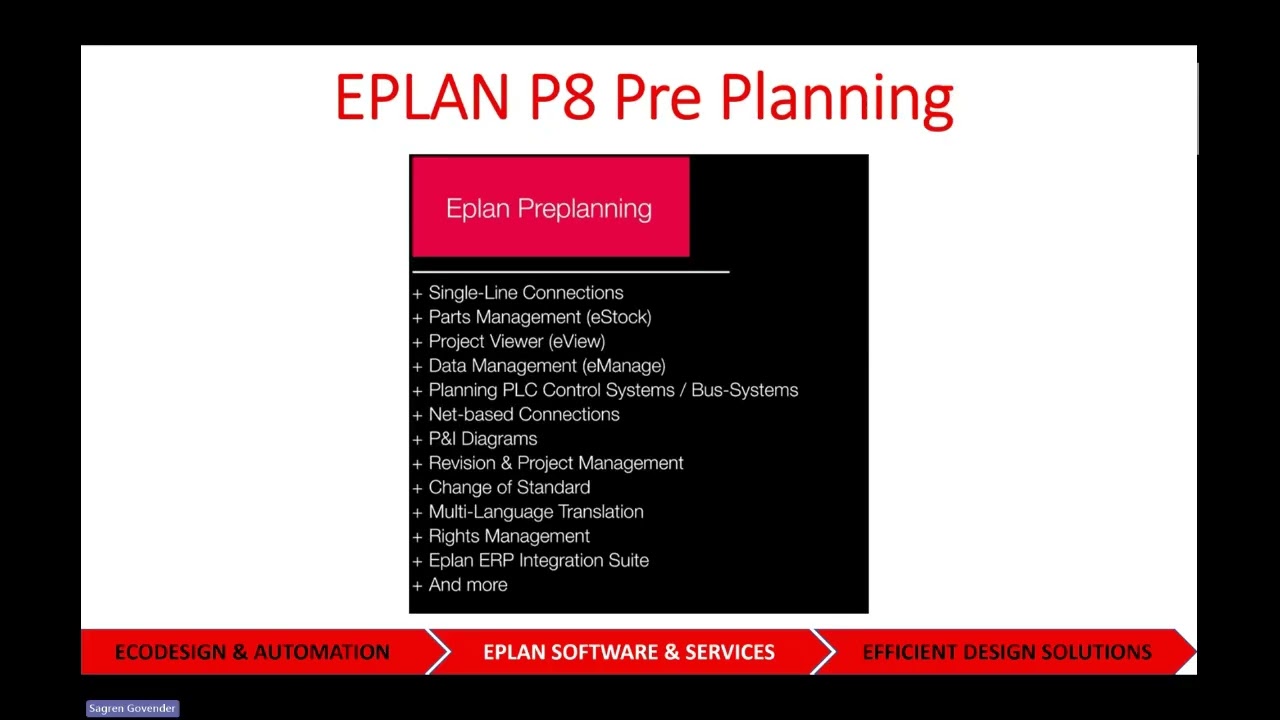 EPLAN P8 Pre Planning

Eplan Preplanning

+ Single-Line Connections
+ Parts Management (eStock)
+ Project Viewer (eView)
+ Data Management (eManage)
+ Planning PLC Control Systems / Bus-Systems
+ Net-based Connections
+ P&I Diagrams
+ Revision & Project Management
+ Change of Standard
+ Multi-Language Translation
+ Rights Management
+ Eplan ERP Integration Suite
+ And more

ECODESIGN & AUTOMATION
EPLAN SOFTWARE & SERVICES
EFFICIENT DESIGN SOLUTIONS

Sagren Govender